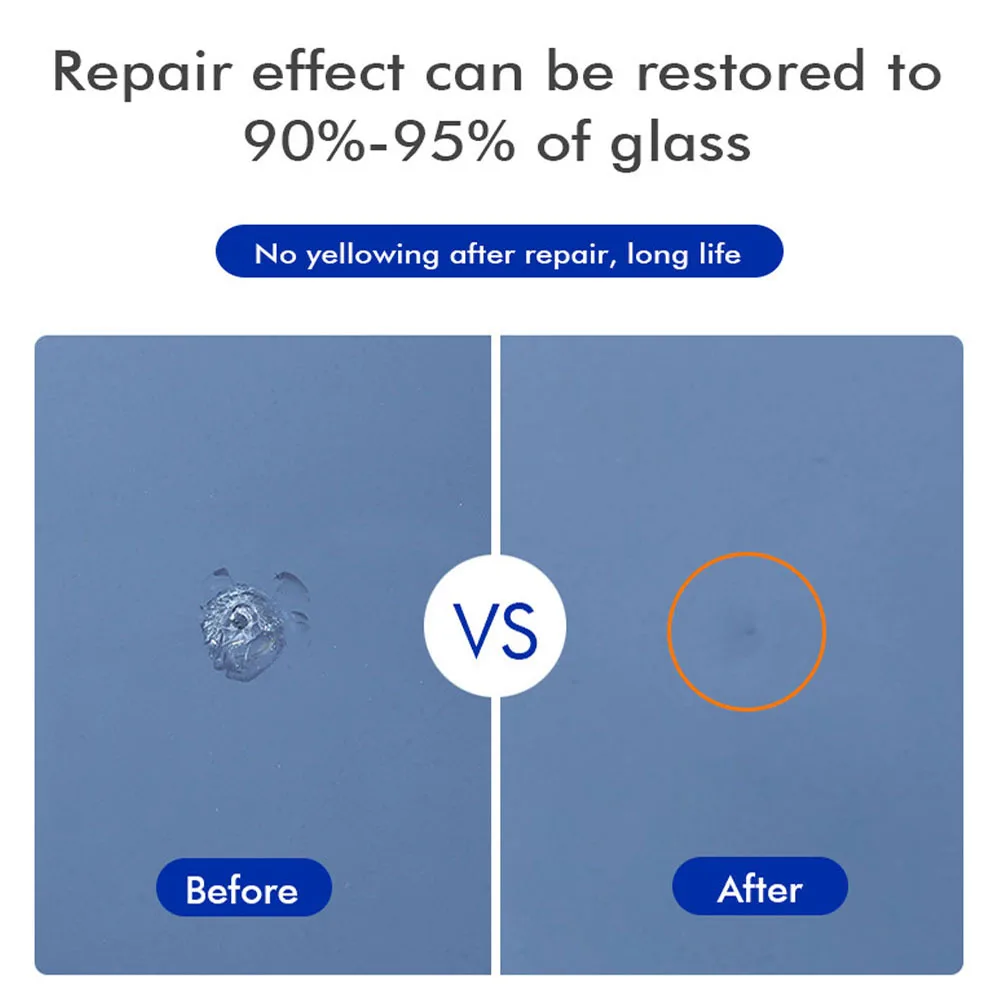 Repair effect can be restored to 90%-95% of glass

No yellowing after repair, long life

VS

Before

After